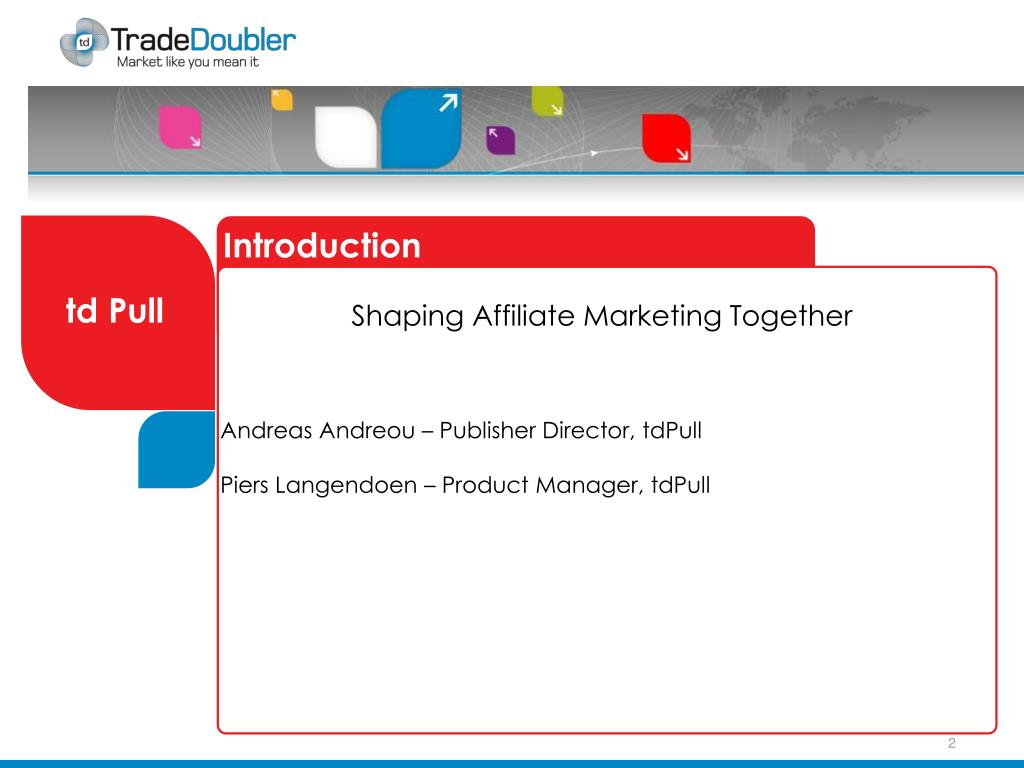 td TradeDoubler
Market like you mean it

td Pull

Introduction

Shaping Affiliate Marketing Together

Andreas Andreou – Publisher Director, tdPull

Piers Langendoen – Product Manager, tdPull

2